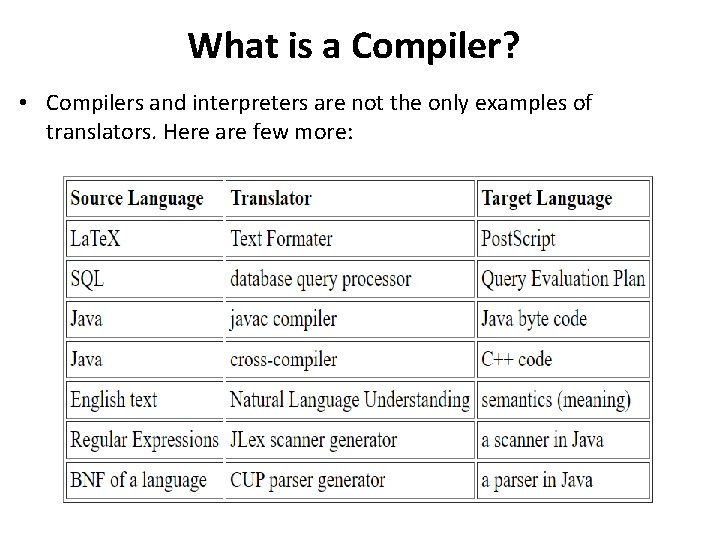 What is a Compiler?

• Compilers and interpreters are not the only examples of translators. Here are few more:

| Source Language | Translator | Target Language |
|---|---|---|
| LaTeX | Text Formater | PostScript |
| SQL | database query processor | Query Evaluation Plan |
| Java | javac compiler | Java byte code |
| Java | cross-compiler | C++ code |
| English text | Natural Language Understanding | semantics (meaning) |
| Regular Expressions | JLex scanner generator | a scanner in Java |
| BNF of a language | CUP parser generator | a parser in Java |